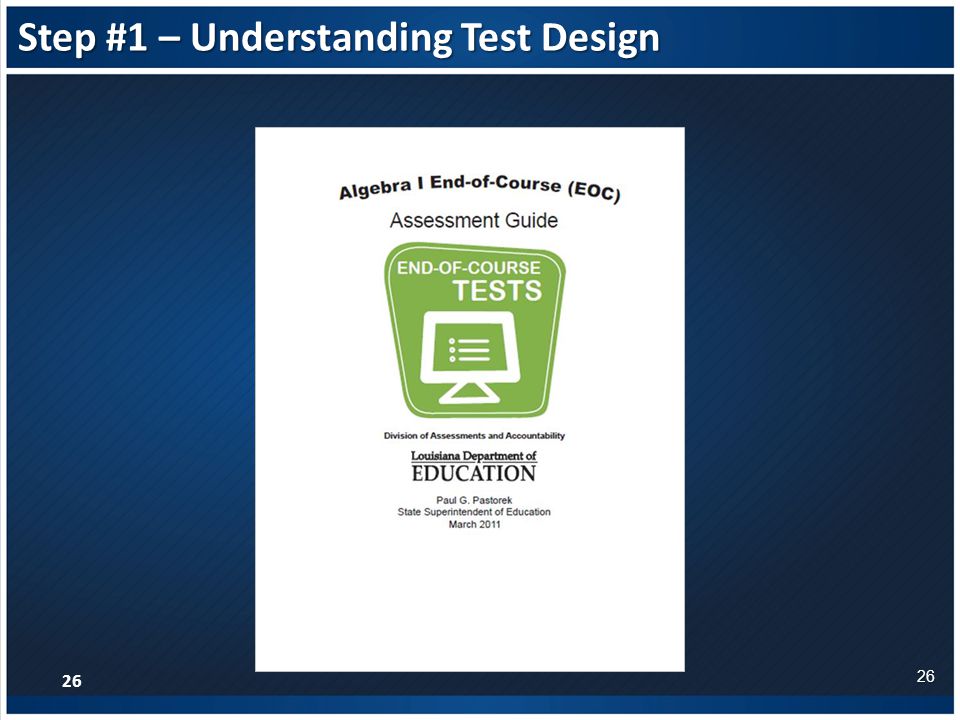 Step #1 – Understanding Test Design

Algebra I End-of-Course (EOC)

Assessment Guide

END-OF-COURSE TESTS

Division of Assessments and Accountability

Louisiana Department of EDUCATION

Paul G. Pastorek
State Superintendent of Education
March 2011

26

26